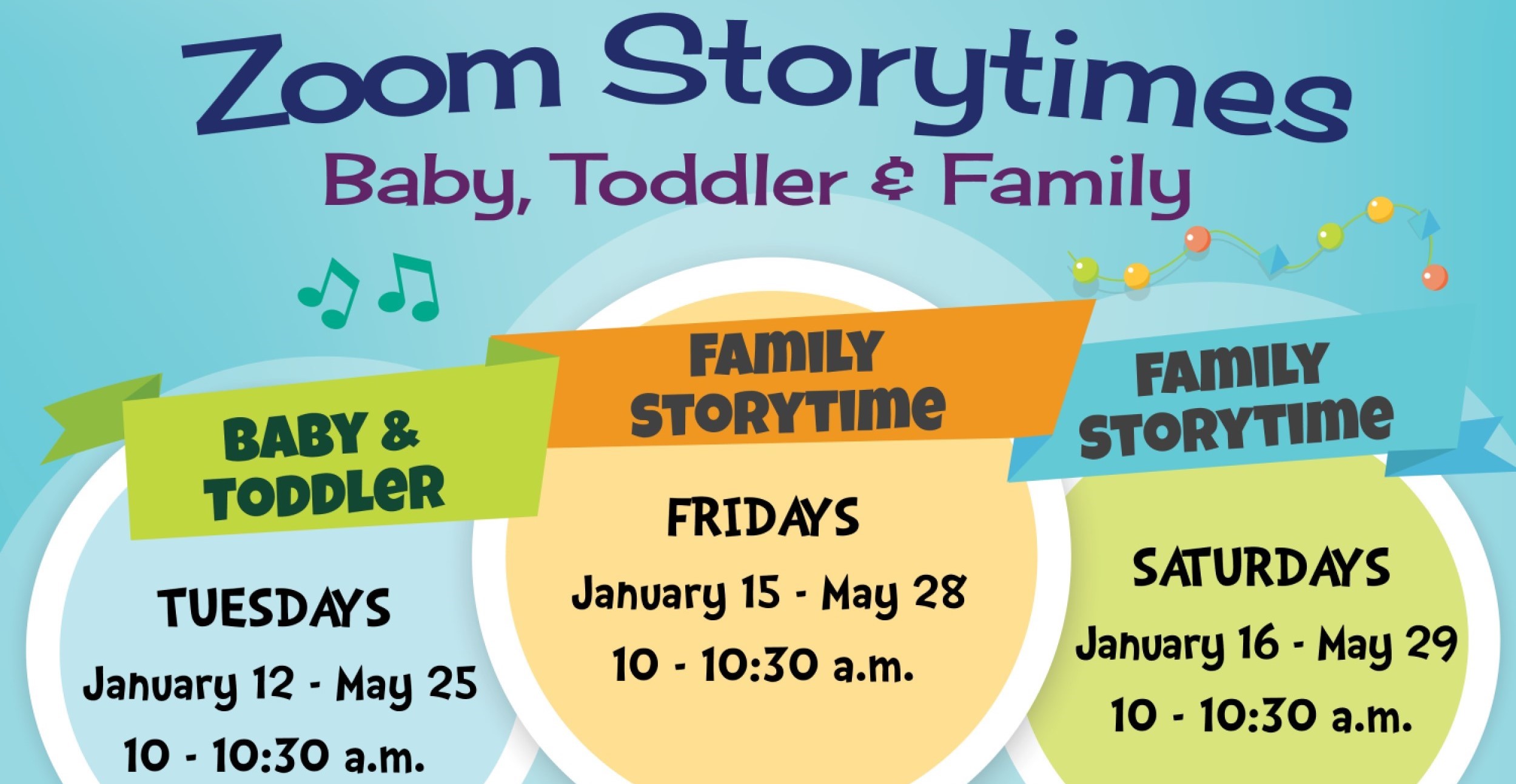 Zoom Storytimes
Baby, Toddler & Family

BABY & TODDLER

TUESDAYS
January 12 - May 25
10 - 10:30 a.m.

FAMILY STORYTIME

FRIDAYS
January 15 - May 28
10 - 10:30 a.m.

FAMILY STORYTIME

SATURDAYS
January 16 - May 29
10 - 10:30 a.m.